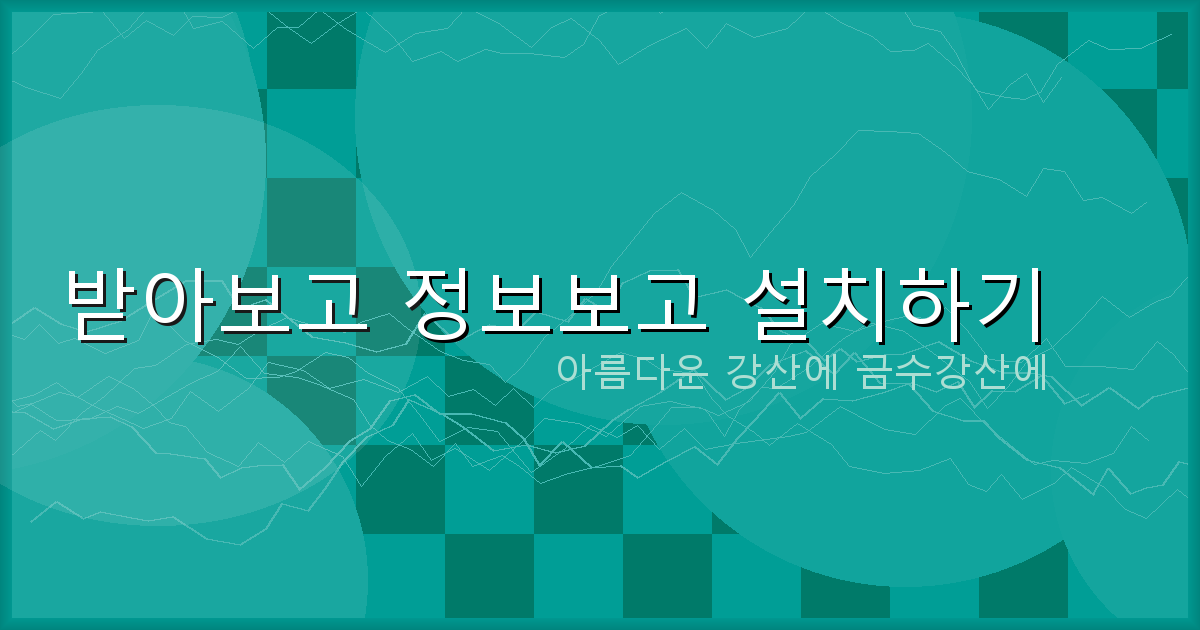 받아보고 정보보고 설치하기

아름다운 강산에 금수강산에